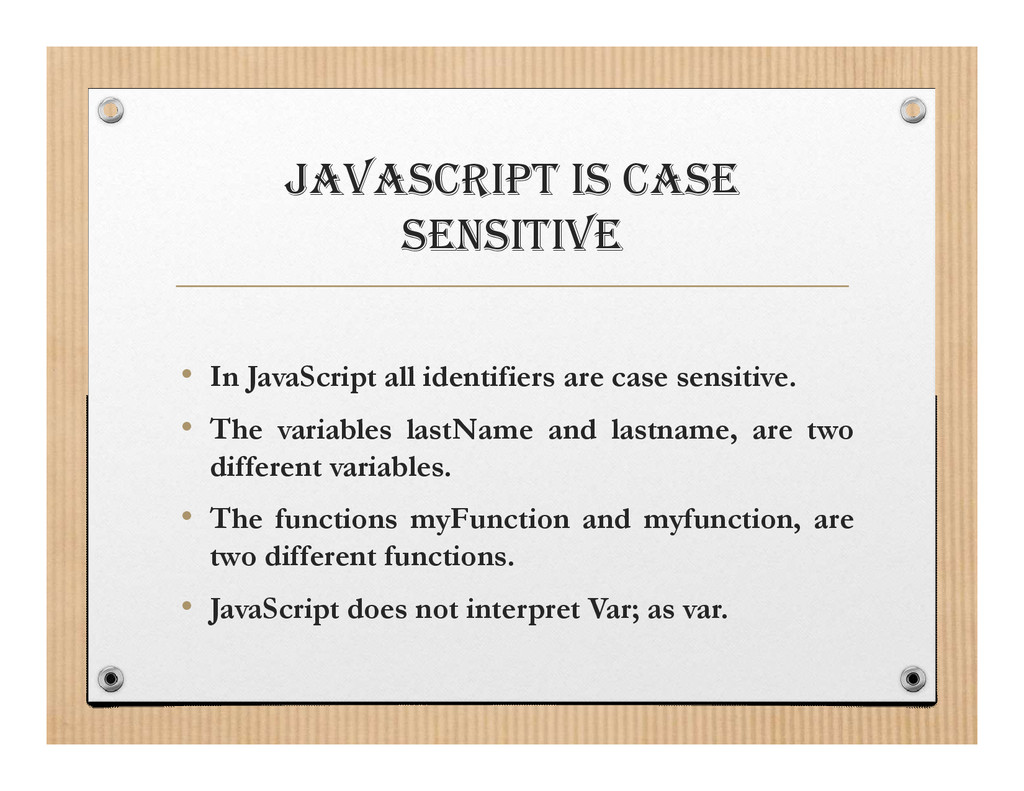 JAVASCRIPT IS CASE SENSITIVE

• In JavaScript all identifiers are case sensitive.

• The variables lastName and lastname, are two different variables.

• The functions myFunction and myfunction, are two different functions.

• JavaScript does not interpret Var; as var.